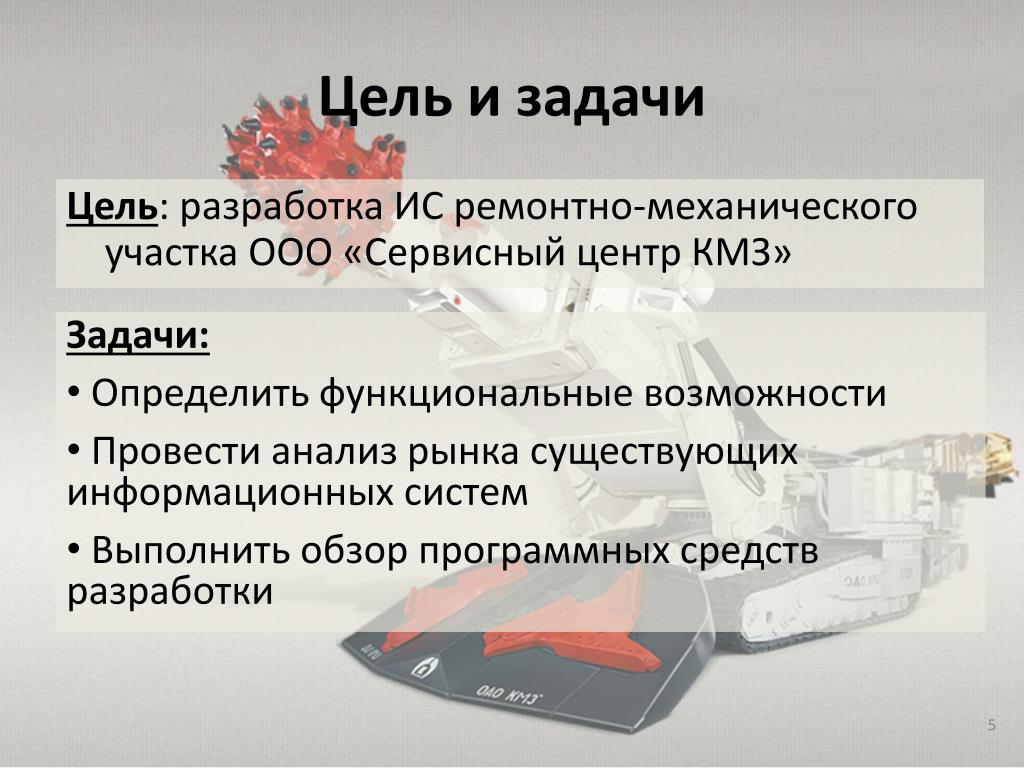 Цель и задачи

Цель: разработка ИС ремонтно-механического участка ООО «Сервисный центр КМЗ»

Задачи:

• Определить функциональные возможности

• Провести анализ рынка существующих информационных систем

• Выполнить обзор программных средств разработки

ОАО КМЗ

5